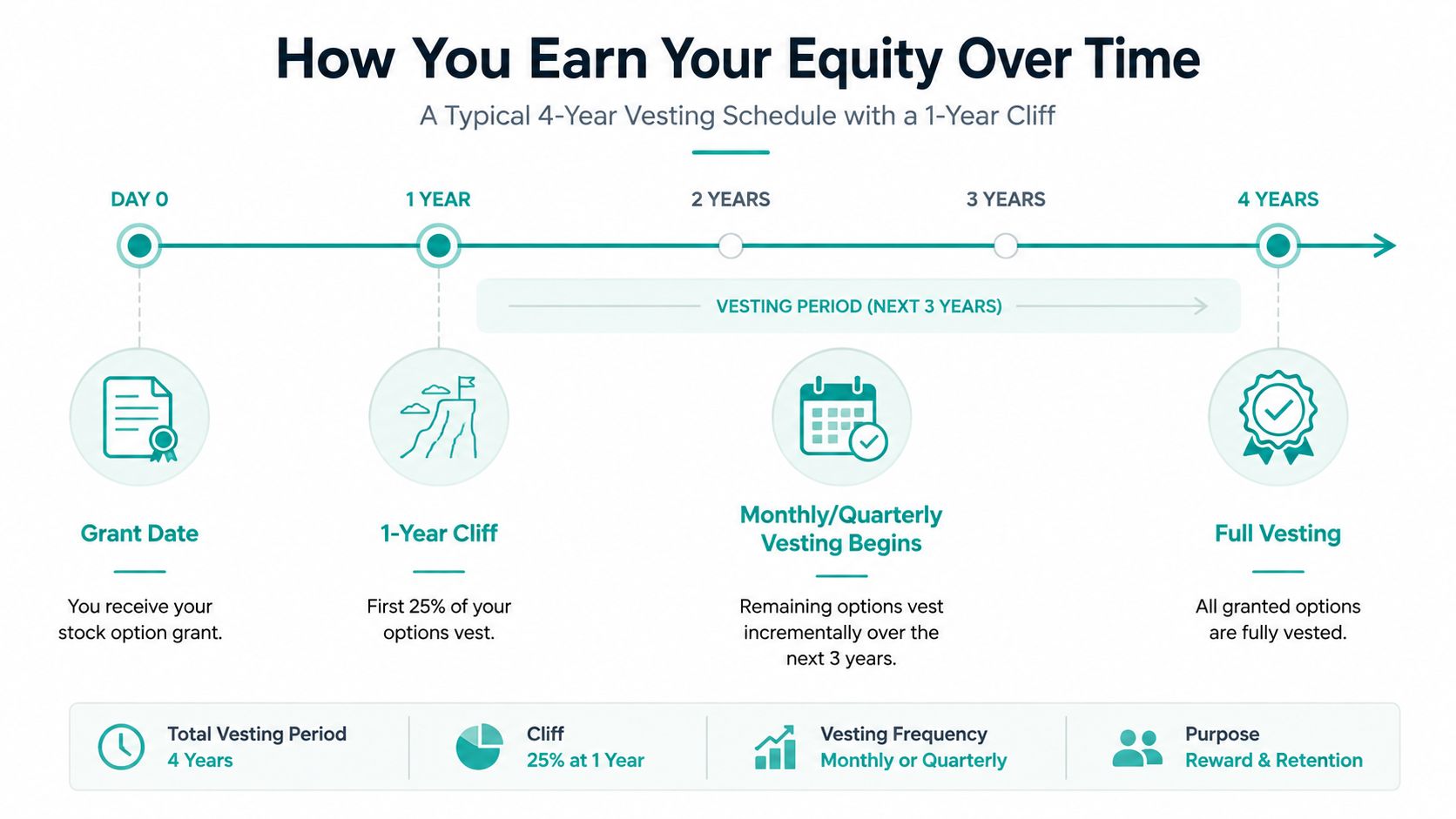 How You Earn Your Equity Over Time

A Typical 4-Year Vesting Schedule with a 1-Year Cliff

DAY 0

1 YEAR

2 YEARS

3 YEARS

4 YEARS

VESTING PERIOD (NEXT 3 YEARS)

Grant Date

You receive your stock option grant.

1-Year Cliff

First 25% of your options vest.

Monthly/Quarterly Vesting Begins

Remaining options vest incrementally over the next 3 years.

Full Vesting

All granted options are fully vested.

Total Vesting Period
4 Years

Cliff
25% at 1 Year

Vesting Frequency
Monthly or Quarterly

Purpose
Reward & Retention